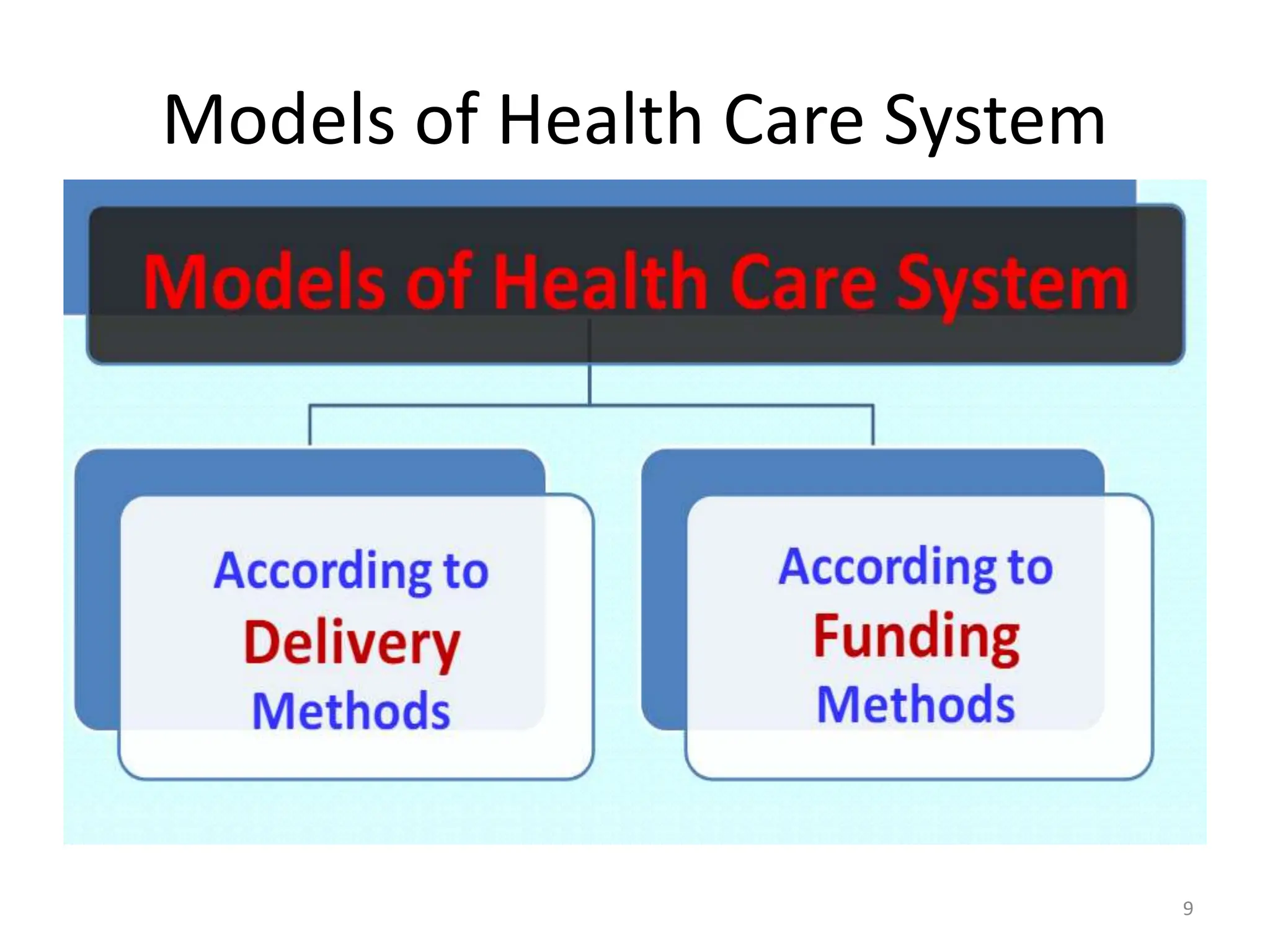 Models of Health Care System

Models of Health Care System

According to Delivery Methods

According to Funding Methods

9